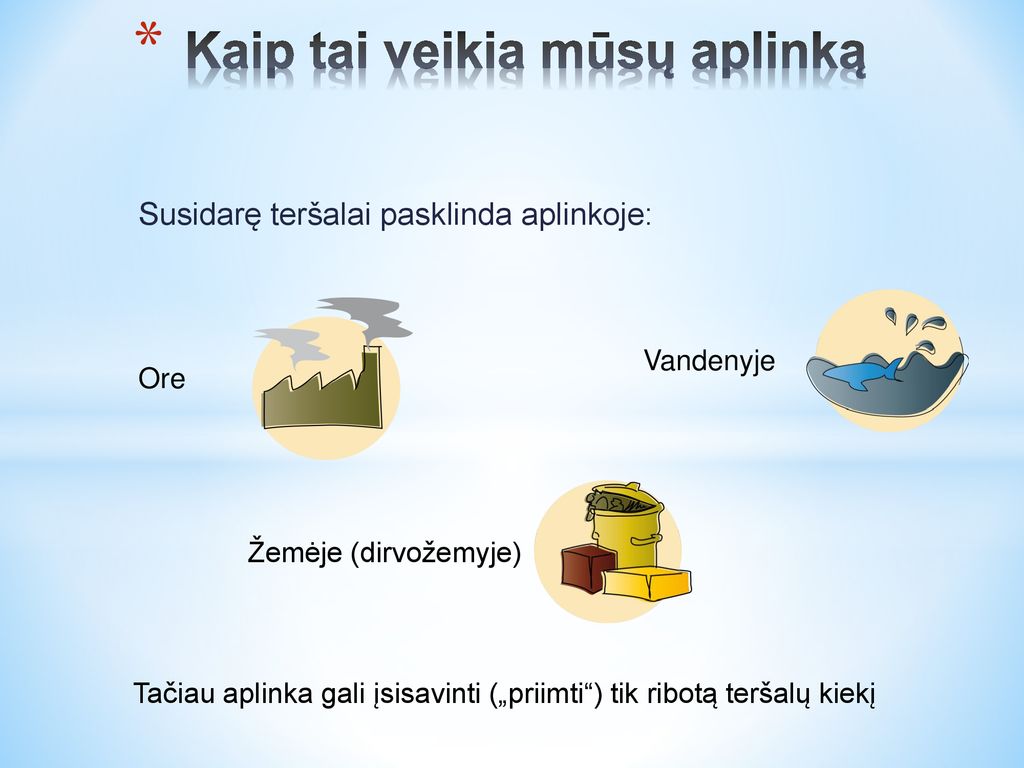 * Kaip tai veikia mūsų aplinką

Susidarę teršalai pasklinda aplinkoje:

Ore

Vandenyje

Žemėje (dirvožemyje)

Tačiau aplinka gali įsisavinti („priimti“) tik ribotą teršalų kiekį